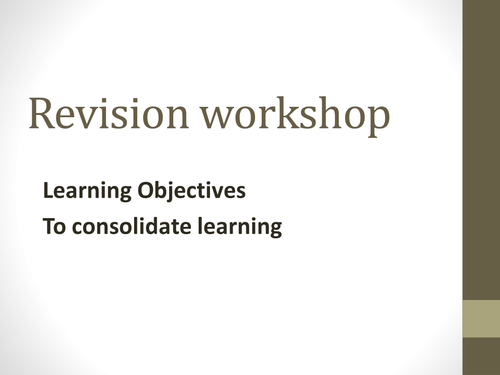 Revision workshop

Learning Objectives

To consolidate learning